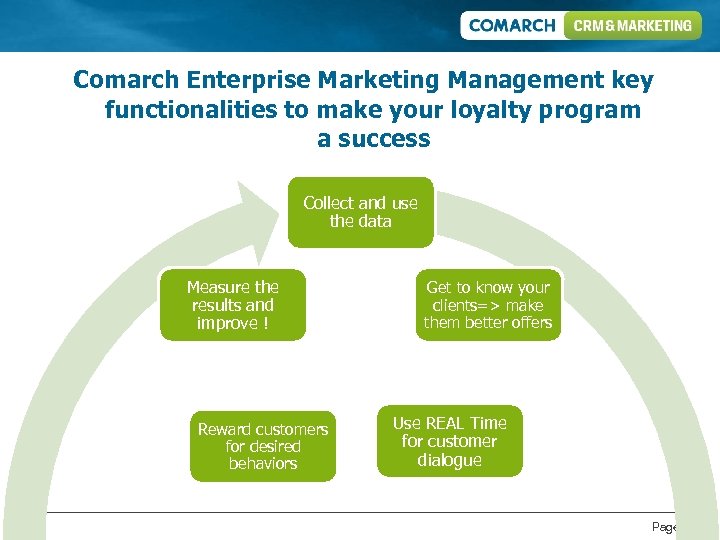 COMARCH CRM & MARKETING

Comarch Enterprise Marketing Management key functionalities to make your loyalty program a success

Collect and use the data

Get to know your clients=> make them better offers

Use REAL Time for customer dialogue

Reward customers for desired behaviors

Measure the results and improve !

Page